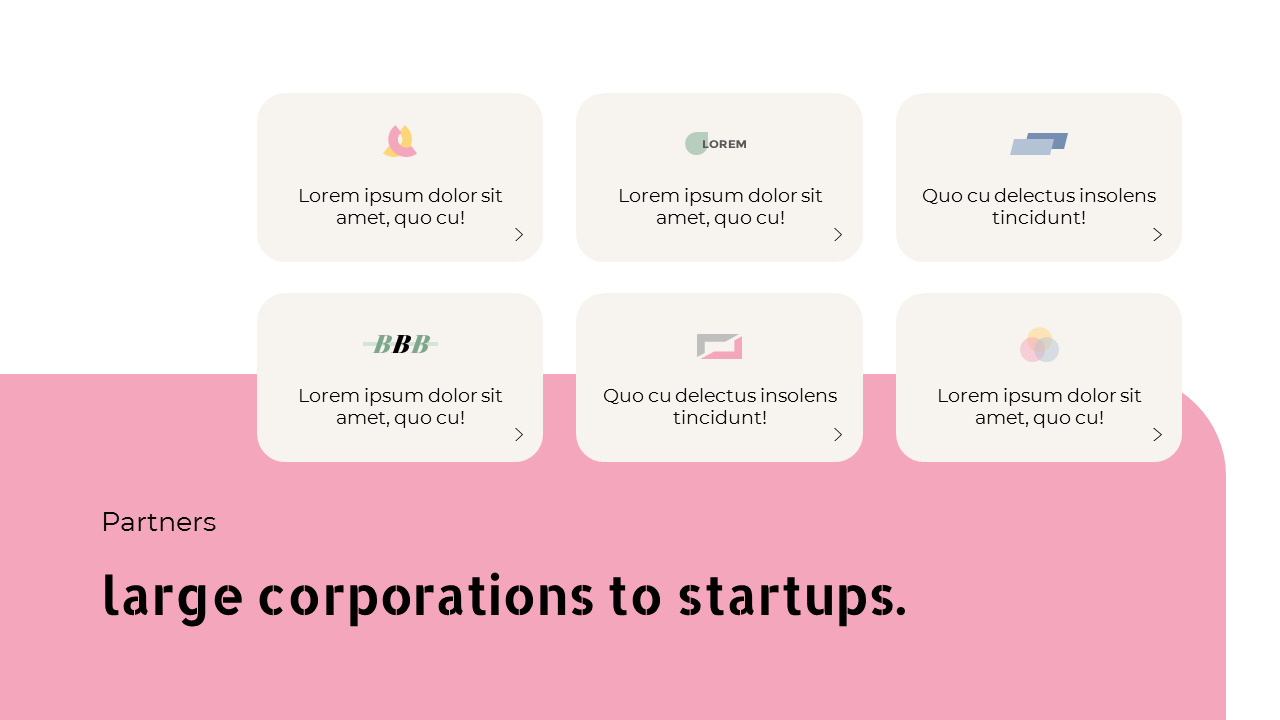 Lorem ipsum dolor sit amet, quo cu!

LOREM

Lorem ipsum dolor sit amet, quo cu!

Quo cu delectus insolens tincidunt!

BBB

Lorem ipsum dolor sit amet, quo cu!

Quo cu delectus insolens tincidunt!

Lorem ipsum dolor sit amet, quo cu!

Partners

large corporations to startups.